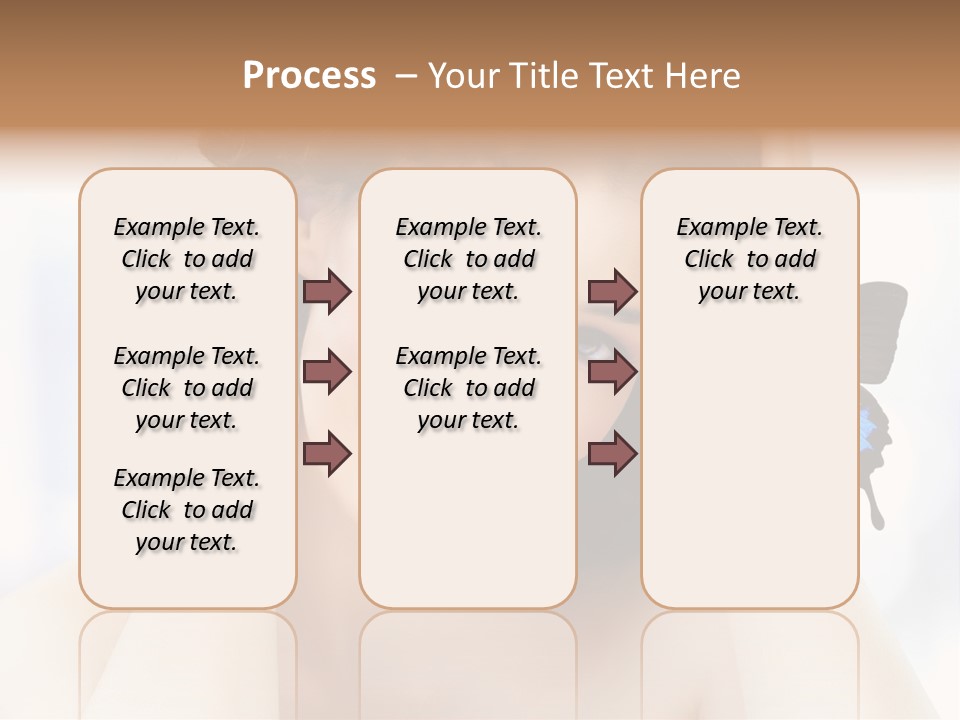 Process – Your Title Text Here

Example Text. Click to add your text.

Example Text. Click to add your text.

Example Text. Click to add your text.

Example Text. Click to add your text.

Example Text. Click to add your text.

Example Text. Click to add your text.